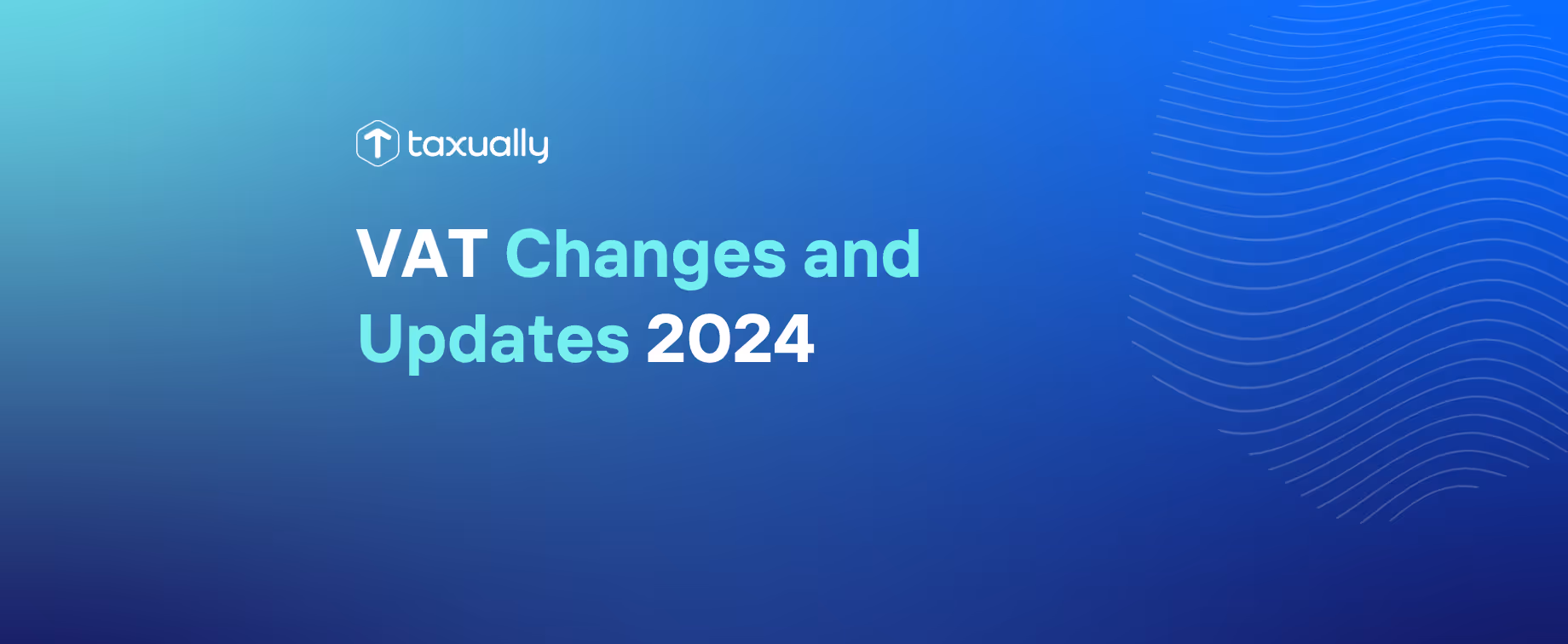 taxually

VAT Changes and Updates 2024